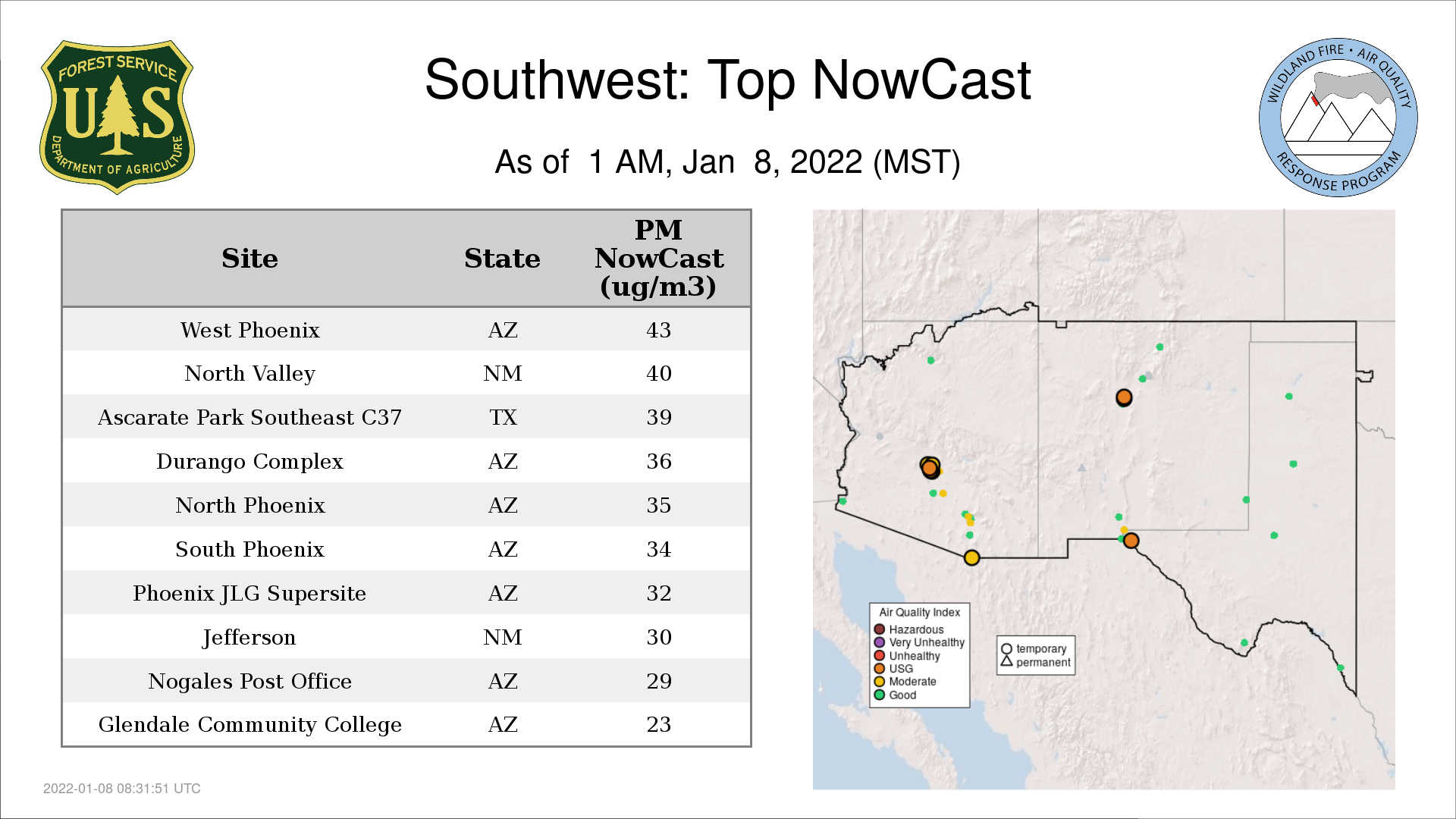 FOREST SERVICE
U S
DEPARTMENT OF AGRICULTURE

Southwest: Top NowCast

As of 1 AM, Jan 8, 2022 (MST)

WILDLAND FIRE • AIR QUALITY
RESPONSE PROGRAM

| Site | State | PM NowCast (ug/m3) |
|---|---|---|
| West Phoenix | AZ | 43 |
| North Valley | NM | 40 |
| Ascarate Park Southeast C37 | TX | 39 |
| Durango Complex | AZ | 36 |
| North Phoenix | AZ | 35 |
| South Phoenix | AZ | 34 |
| Phoenix JLG Supersite | AZ | 32 |
| Jefferson | NM | 30 |
| Nogales Post Office | AZ | 29 |
| Glendale Community College | AZ | 23 |

Air Quality Index
Hazardous
Very Unhealthy
Unhealthy
USG
Moderate
Good

temporary
permanent

2022-01-08 08:31:51 UTC